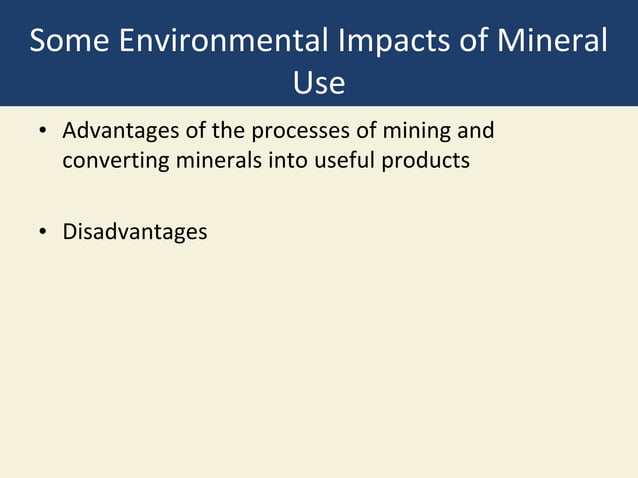 Some Environmental Impacts of Mineral Use

• Advantages of the processes of mining and converting minerals into useful products

• Disadvantages